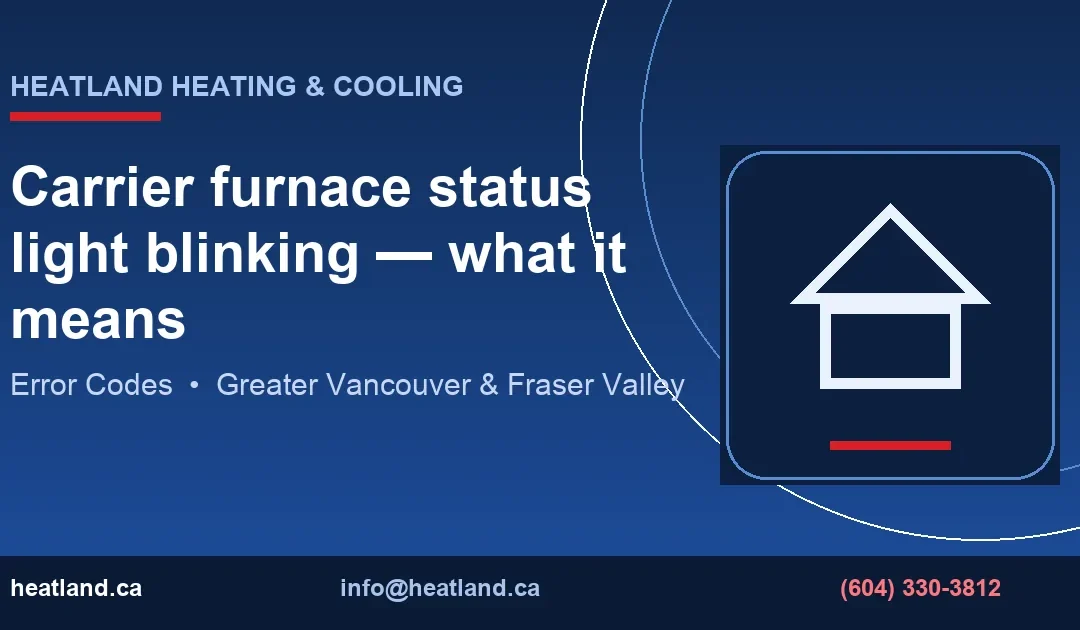 HEATLAND HEATING & COOLING

Carrier furnace status light blinking — what it means

Error Codes • Greater Vancouver & Fraser Valley

heatland.ca

info@heatland.ca

(604) 330-3812